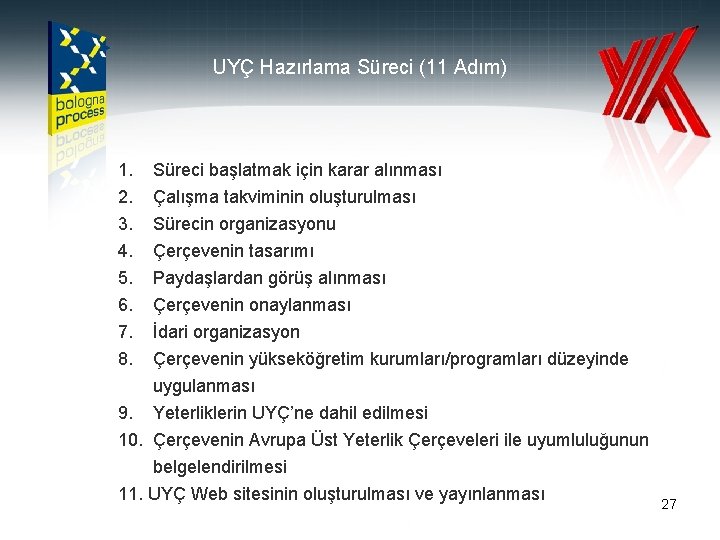 bologna process

UYÇ Hazırlama Süreci (11 Adım)

1. Süreci başlatmak için karar alınması
2. Çalışma takviminin oluşturulması
3. Sürecin organizasyonu
4. Çerçevenin tasarımı
5. Paydaşlardan görüş alınması
6. Çerçevenin onaylanması
7. İdari organizasyon
8. Çerçevenin yükseköğretim kurumları/programları düzeyinde uygulanması
9. Yeterliklerin UYÇ'ne dahil edilmesi
10. Çerçevenin Avrupa Üst Yeterlik Çerçeveleri ile uyumluluğunun belgelendirilmesi
11. UYÇ Web sitesinin oluşturulması ve yayınlanması

27